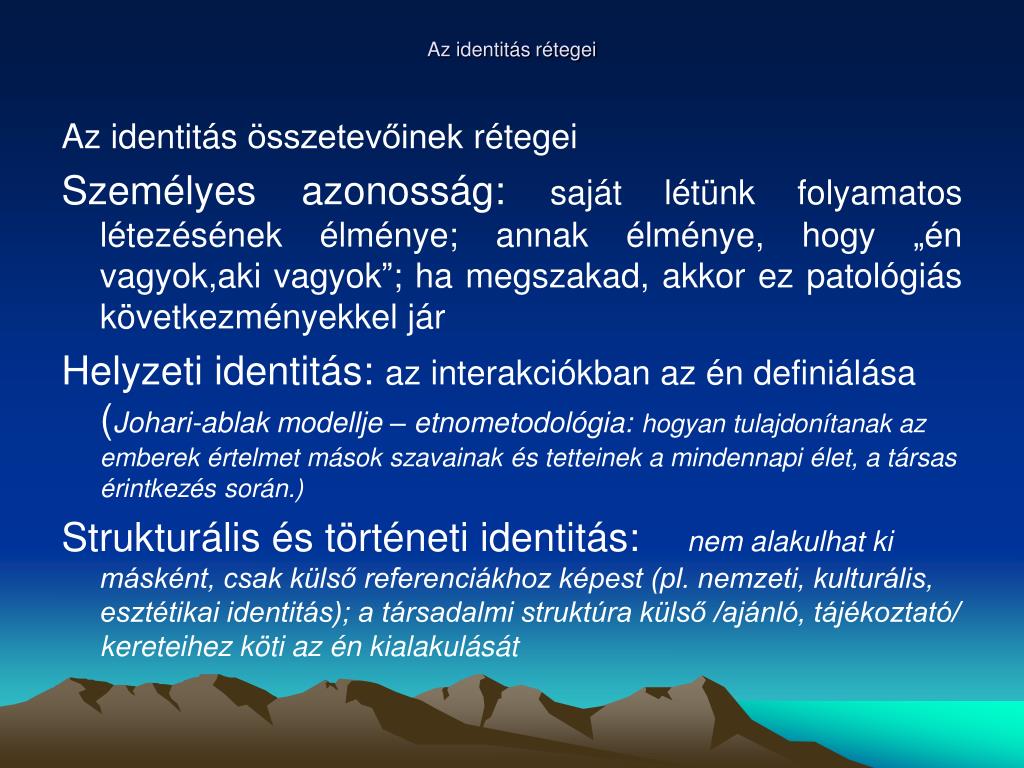 Az identitás rétegei

Az identitás összetevőinek rétegei

Személyes azonosság: saját létünk folyamatos létezésének élménye; annak élménye, hogy „én vagyok,aki vagyok”; ha megszakad, akkor ez patológiás következményekkel jár

Helyzeti identitás: az interakciókban az én definiálása (Johari-ablak modellje – etnometodológia: hogyan tulajdonítanak az emberek értelmet mások szavainak és tetteinek a mindennapi élet, a társas érintkezés során.)

Strukturális és történeti identitás: nem alakulhat ki másként, csak külső referenciákhoz képest (pl. nemzeti, kulturális, esztétikai identitás); a társadalmi struktúra külső /ajánló, tájékoztató/ kereteihez köti az én kialakulását